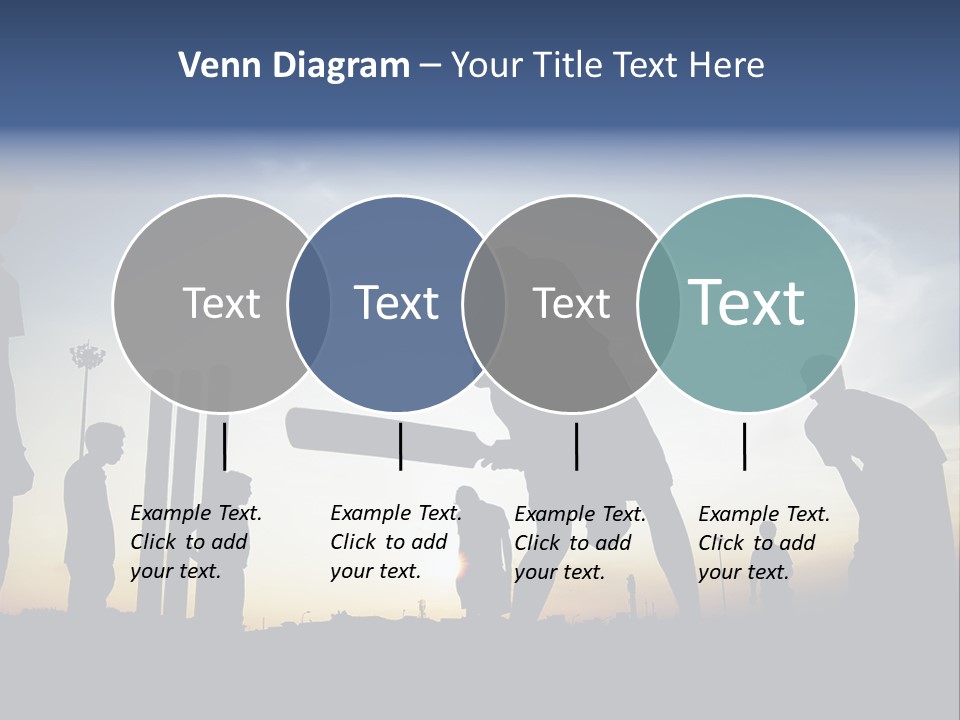 Venn Diagram – Your Title Text Here

Text

Text

Text

Text

Example Text. Click to add your text.

Example Text. Click to add your text.

Example Text. Click to add your text.

Example Text. Click to add your text.